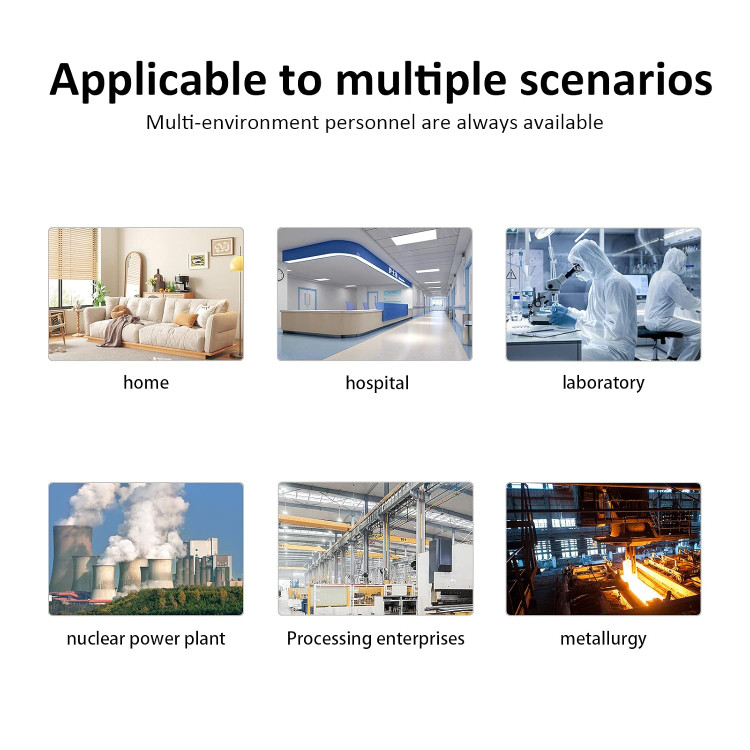 Applicable to multiple scenarios
Multi-environment personnel are always available

home

hospital

laboratory

nuclear power plant

Processing enterprises

metallurgy